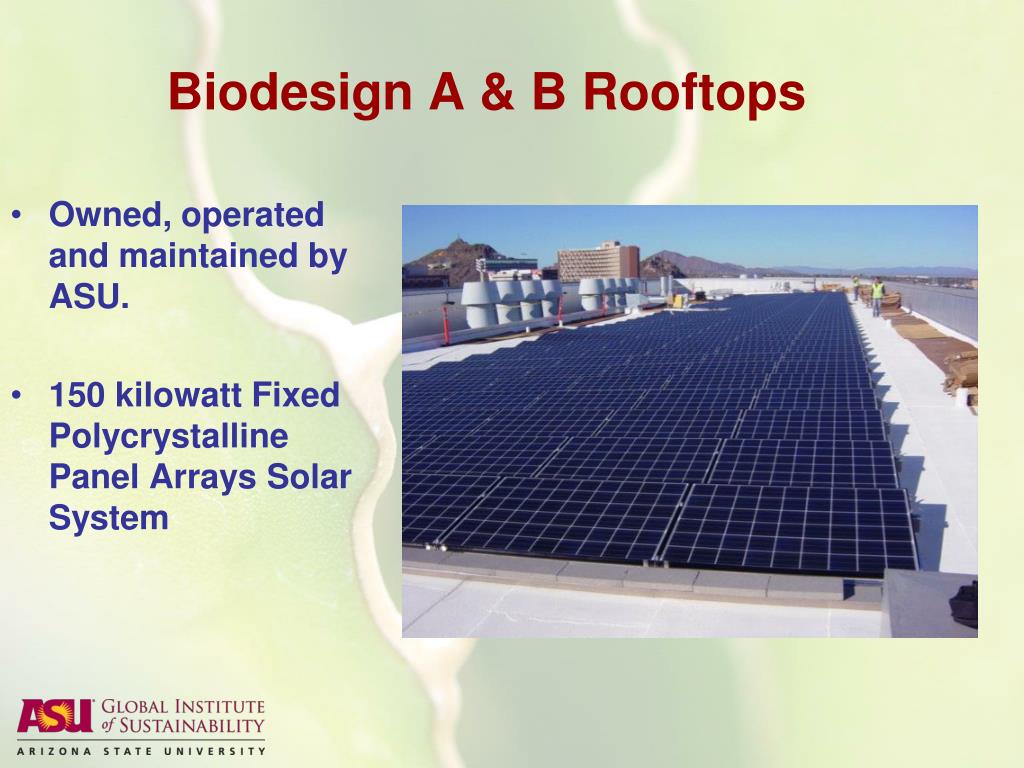 Biodesign A & B Rooftops

• Owned, operated and maintained by ASU.

• 150 kilowatt Fixed Polycrystalline Panel Arrays Solar System

ASU GLOBAL INSTITUTE of SUSTAINABILITY
ARIZONA STATE UNIVERSITY